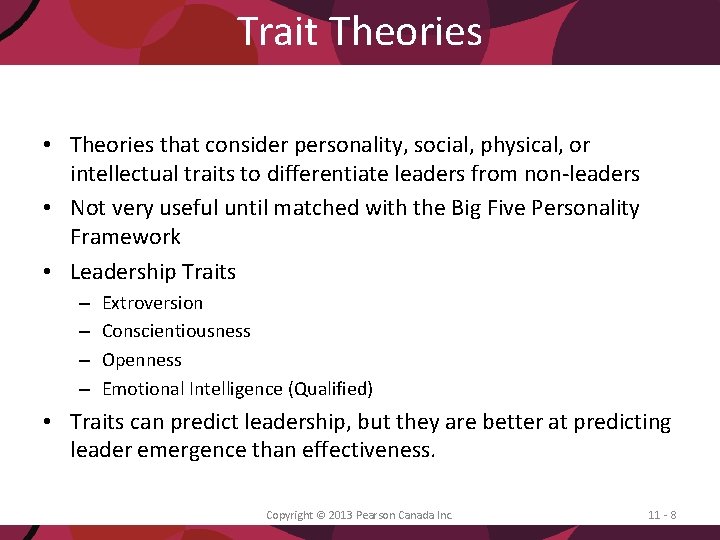 Trait Theories

• Theories that consider personality, social, physical, or intellectual traits to differentiate leaders from non-leaders
• Not very useful until matched with the Big Five Personality Framework
• Leadership Traits
– Extroversion
– Conscientiousness
– Openness
– Emotional Intelligence (Qualified)
• Traits can predict leadership, but they are better at predicting leader emergence than effectiveness.

Copyright © 2013 Pearson Canada Inc.

11 - 8